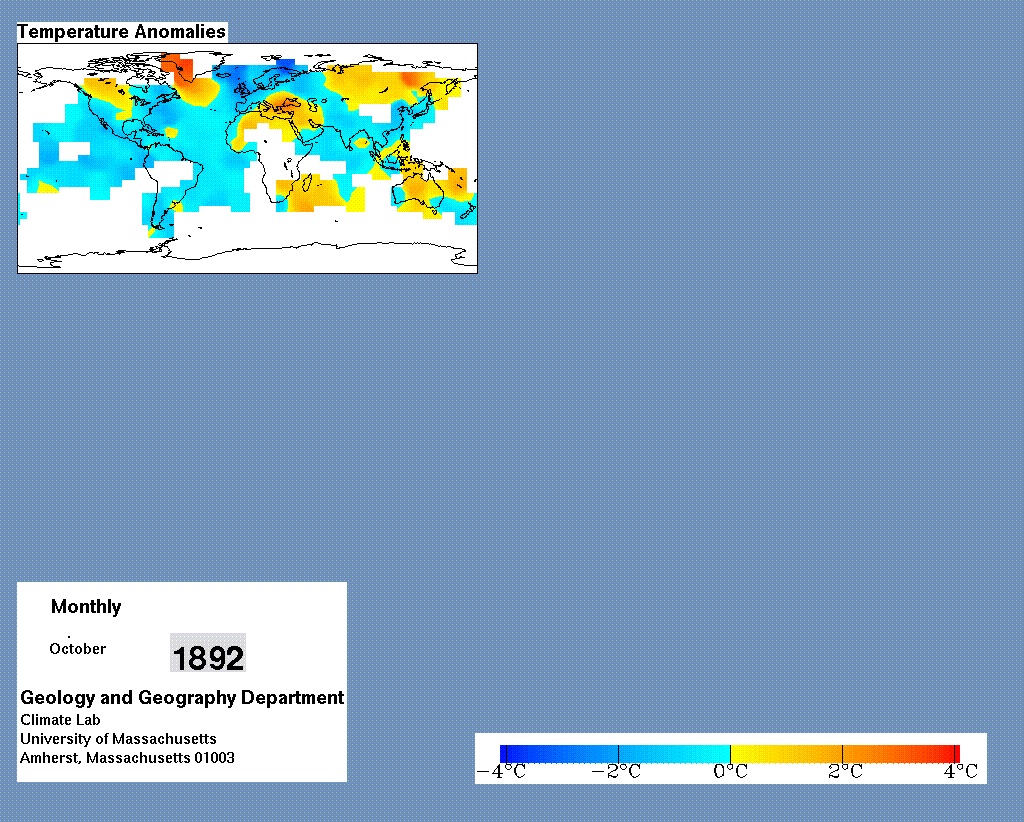 Temperature Anomalies

Monthly

October

1892

Geology and Geography Department
Climate Lab
University of Massachusetts
Amherst, Massachusetts 01003

−4°C −2°C 0°C 2°C 4°C